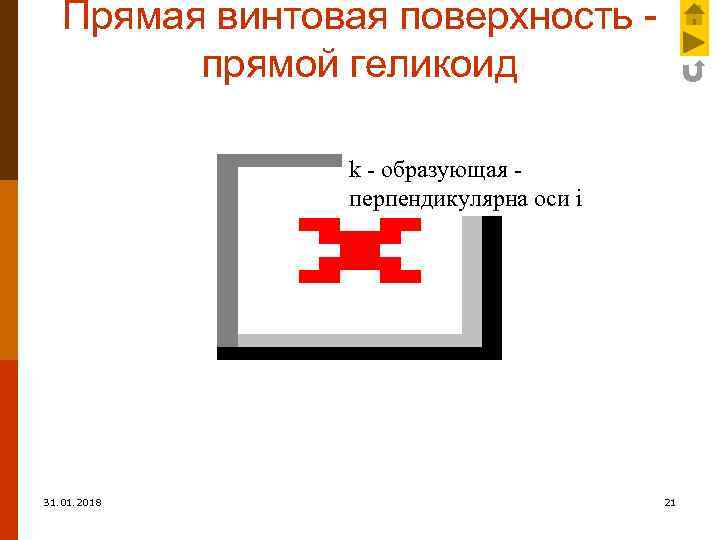 Прямая винтовая поверхность - прямой геликоид

k - образующая - перпендикулярна оси i

31.01.2018

21